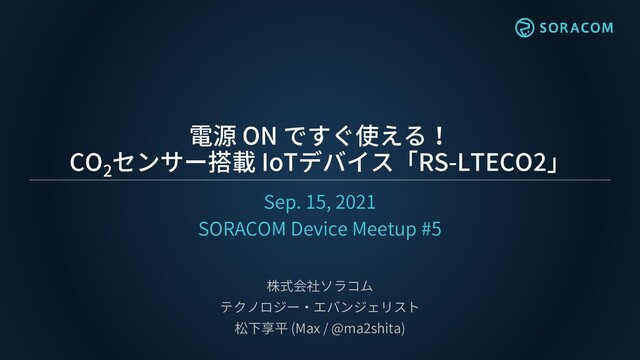 SORACOM

電源 ON ですぐ使える！
$CO_2$センサー搭載 IoTデバイス「RS-LTECO2」

Sep. 15, 2021
SORACOM Device Meetup #5

株式会社ソラコム
テクノロジー・エバンジェリスト
松下享平 (Max / @ma2shita)